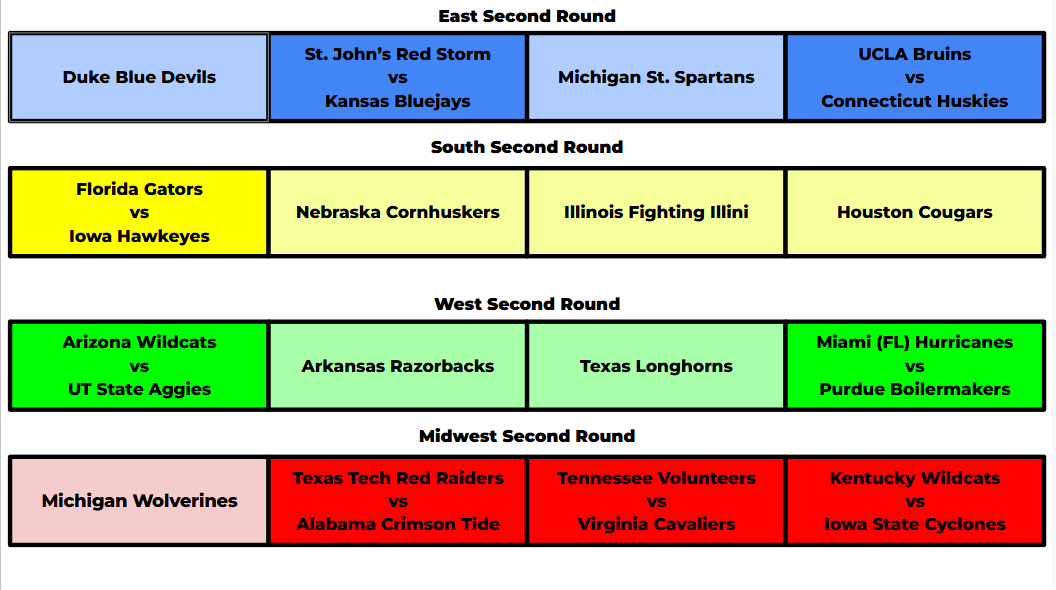 East Second Round

| Duke Blue Devils | St. John's Red Storm vs Kansas Bluejays | Michigan St. Spartans | UCLA Bruins vs Connecticut Huskies |
|---|---|---|---|

South Second Round

| Florida Gators vs Iowa Hawkeyes | Nebraska Cornhuskers | Illinois Fighting Illini | Houston Cougars |
|---|---|---|---|

West Second Round

| Arizona Wildcats vs UT State Aggies | Arkansas Razorbacks | Texas Longhorns | Miami (FL) Hurricanes vs Purdue Boilermakers |
|---|---|---|---|

Midwest Second Round

| Michigan Wolverines | Texas Tech Red Raiders vs Alabama Crimson Tide | Tennessee Volunteers vs Virginia Cavaliers | Kentucky Wildcats vs Iowa State Cyclones |
|---|---|---|---|